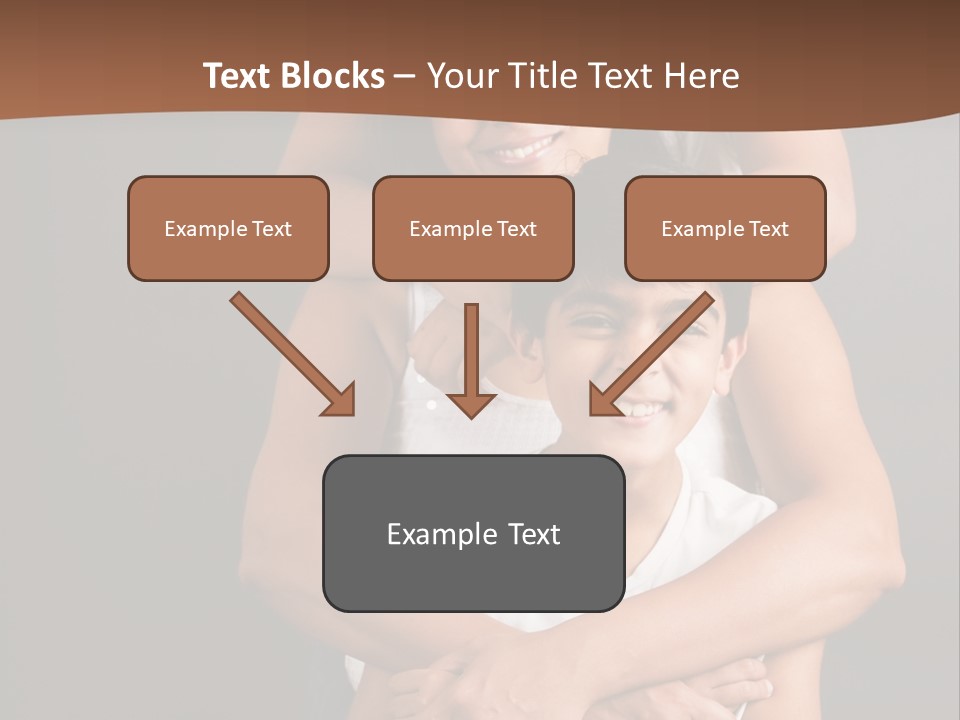 Text Blocks – Your Title Text Here

Example Text

Example Text

Example Text

Example Text